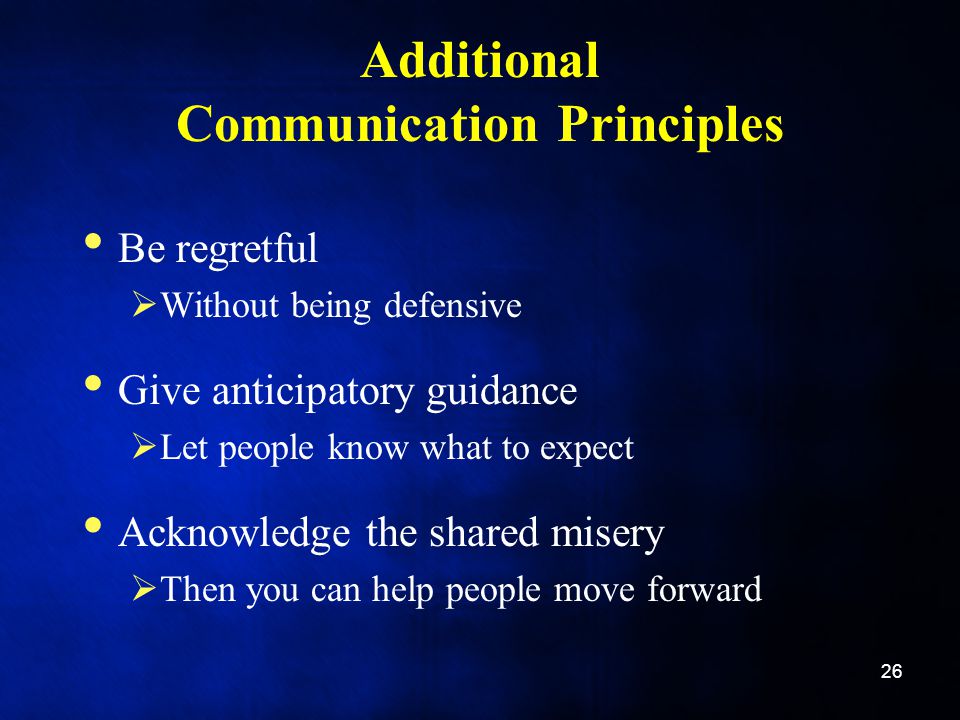 Additional Communication Principles

• Be regretful
➢ Without being defensive

• Give anticipatory guidance
➢ Let people know what to expect

• Acknowledge the shared misery
➢ Then you can help people move forward

26